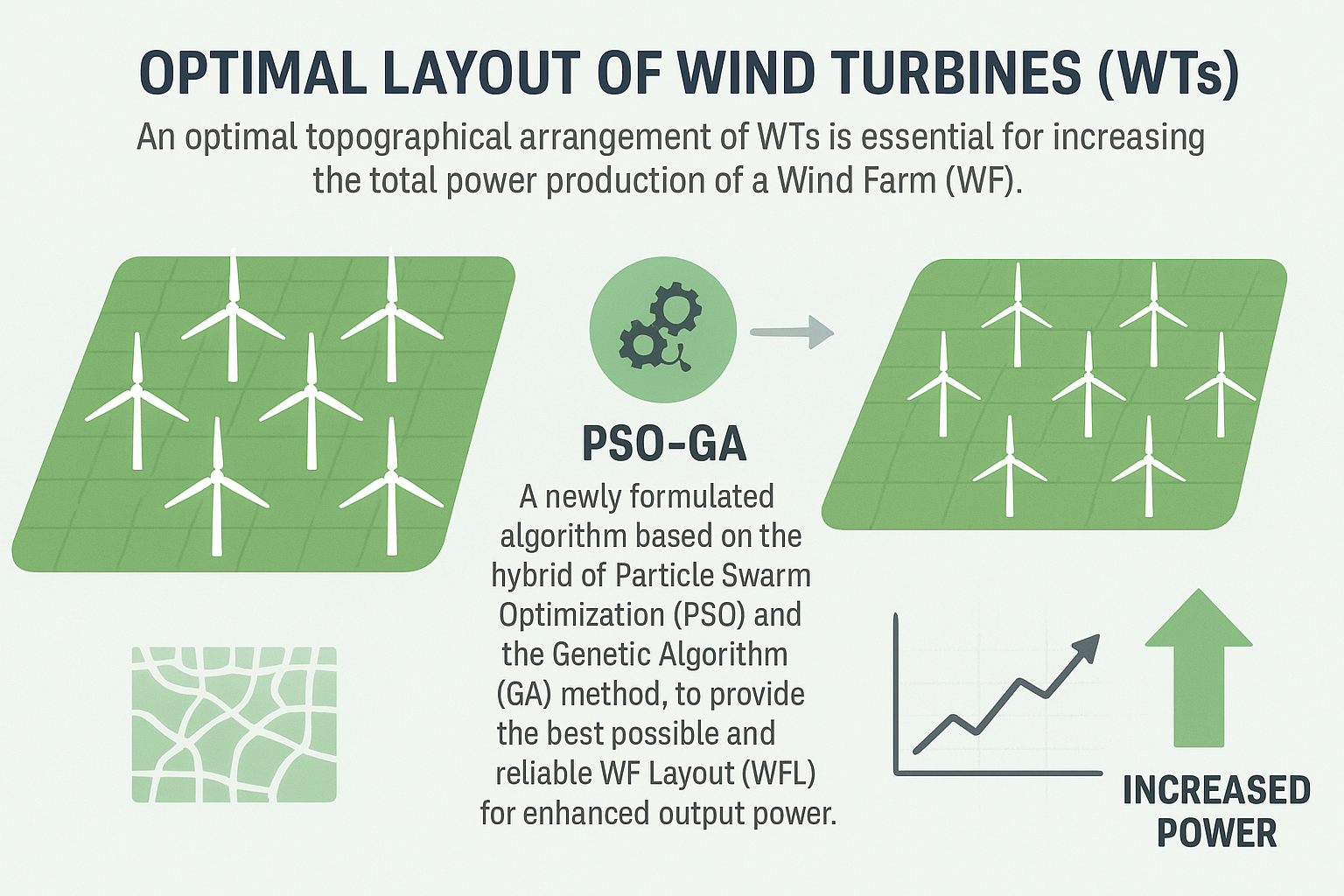 OPTIMAL LAYOUT OF WIND TURBINES (WTs)

An optimal topographical arrangement of WTs is essential for increasing the total power production of a Wind Farm (WF).

PSO-GA

A newly formulated algorithm based on the hybrid of Particle Swarm Optimization (PSO) and the Genetic Algorithm (GA) method, to provide the best possible and reliable WF Layout (WFL) for enhanced output power.

INCREASED POWER